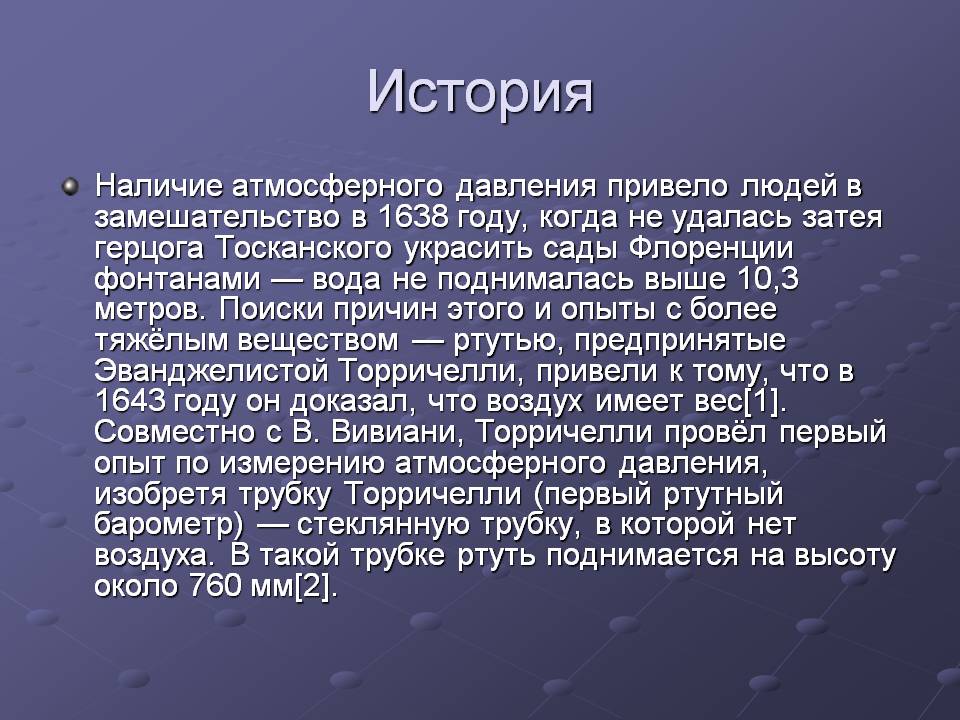 История

Наличие атмосферного давления привело людей в замешательство в 1638 году, когда не удалась затея герцога Тосканского украсить сады Флоренции фонтанами — вода не поднималась выше 10,3 метров. Поиски причин этого и опыты с более тяжёлым веществом — ртутью, предпринятые Эванджелистой Торричелли, привели к тому, что в 1643 году он доказал, что воздух имеет вес[1]. Совместно с В. Вивиани, Торричелли провёл первый опыт по измерению атмосферного давления, изобретя трубку Торричелли (первый ртутный барометр) — стеклянную трубку, в которой нет воздуха. В такой трубке ртуть поднимается на высоту около 760 мм[2].